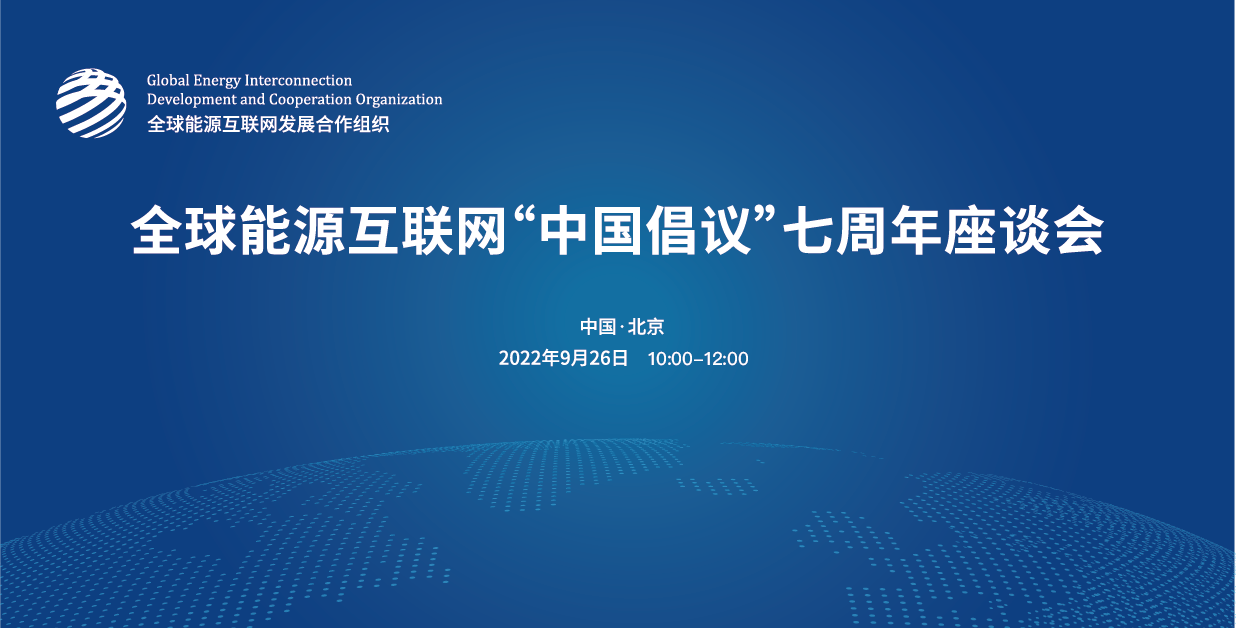 Global Energy Interconnection
Development and Cooperation Organization
全球能源互联网发展合作组织

全球能源互联网“中国倡议”七周年座谈会

中国·北京
2022年9月26日 10:00–12:00